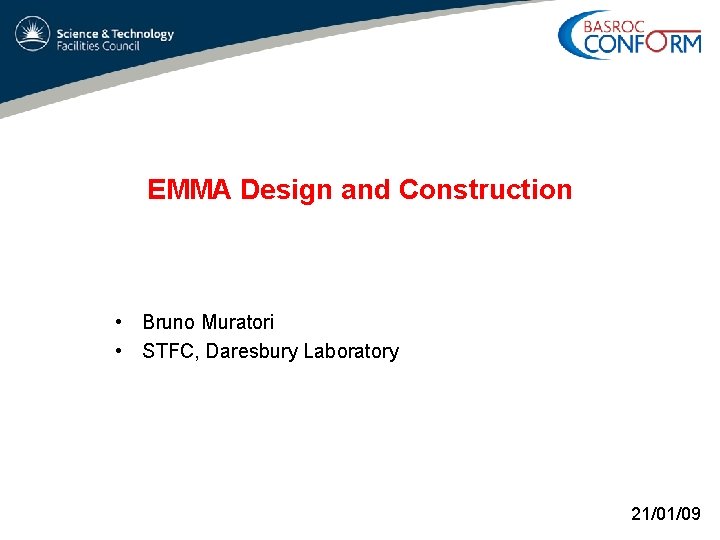 Science & Technology
Facilities Council

BASROC
CONFORM

EMMA Design and Construction

• Bruno Muratori
• STFC, Daresbury Laboratory

21/01/09